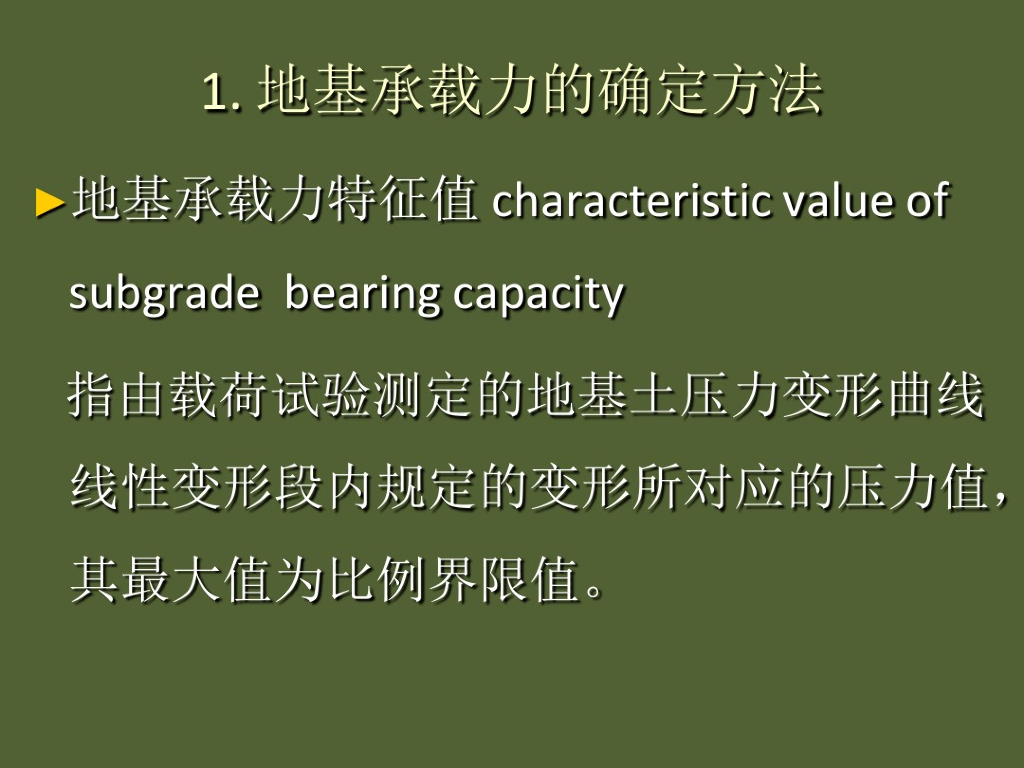 1. 地基承载力的确定方法

►地基承载力特征值 characteristic value of subgrade bearing capacity

指由载荷试验测定的地基土压力变形曲线线性变形段内规定的变形所对应的压力值，其最大值为比例界限值。